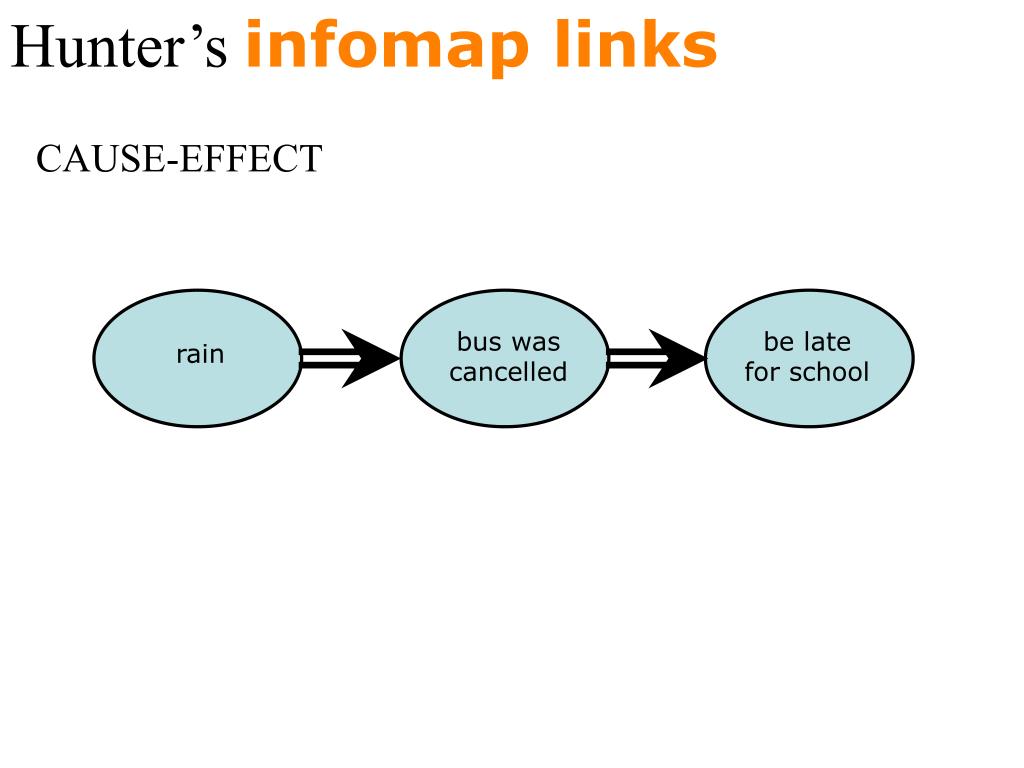 Hunter’s infomap links

CAUSE-EFFECT

rain

bus was cancelled

be late for school